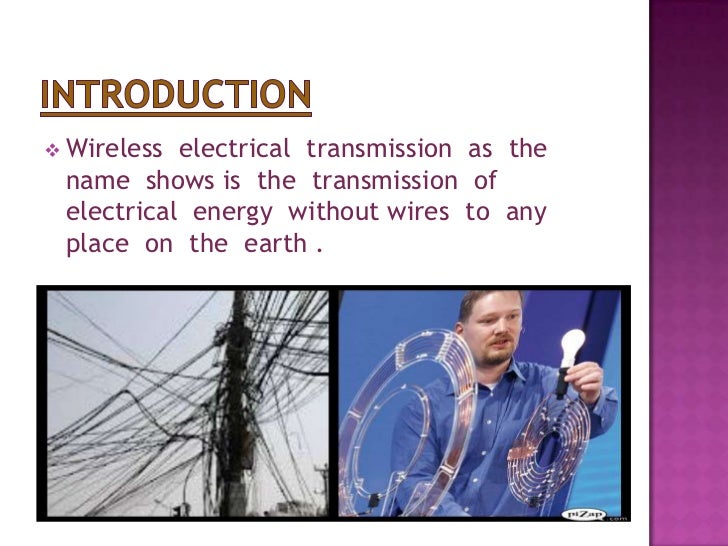 INTRODUCTION

❖ Wireless electrical transmission as the name shows is the transmission of electrical energy without wires to any place on the earth .

piZap.com